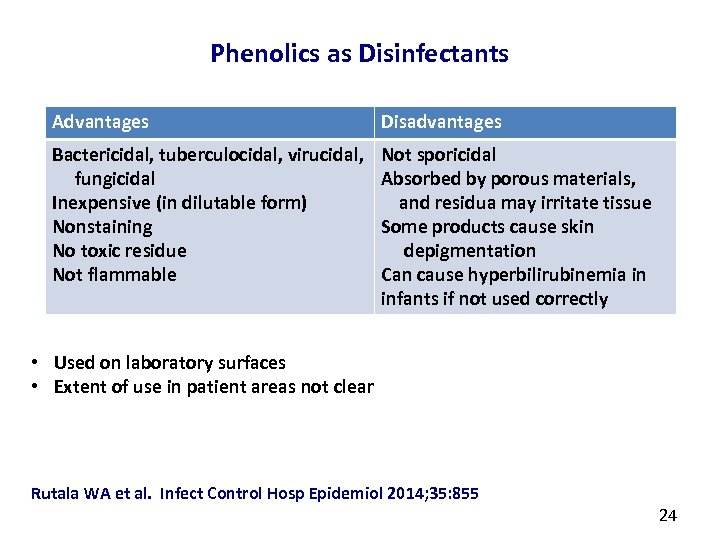 Phenolics as Disinfectants

| Advantages | Disadvantages |
|---|---|
| Bactericidal, tuberculocidal, virucidal, fungicidal<br>Inexpensive (in dilutable form)<br>Nonstaining<br>No toxic residue<br>Not flammable | Not sporicidal<br>Absorbed by porous materials, and residua may irritate tissue<br>Some products cause skin depigmentation<br>Can cause hyperbilirubinemia in infants if not used correctly |

• Used on laboratory surfaces
• Extent of use in patient areas not clear

Rutala WA et al. Infect Control Hosp Epidemiol 2014;35:855

24